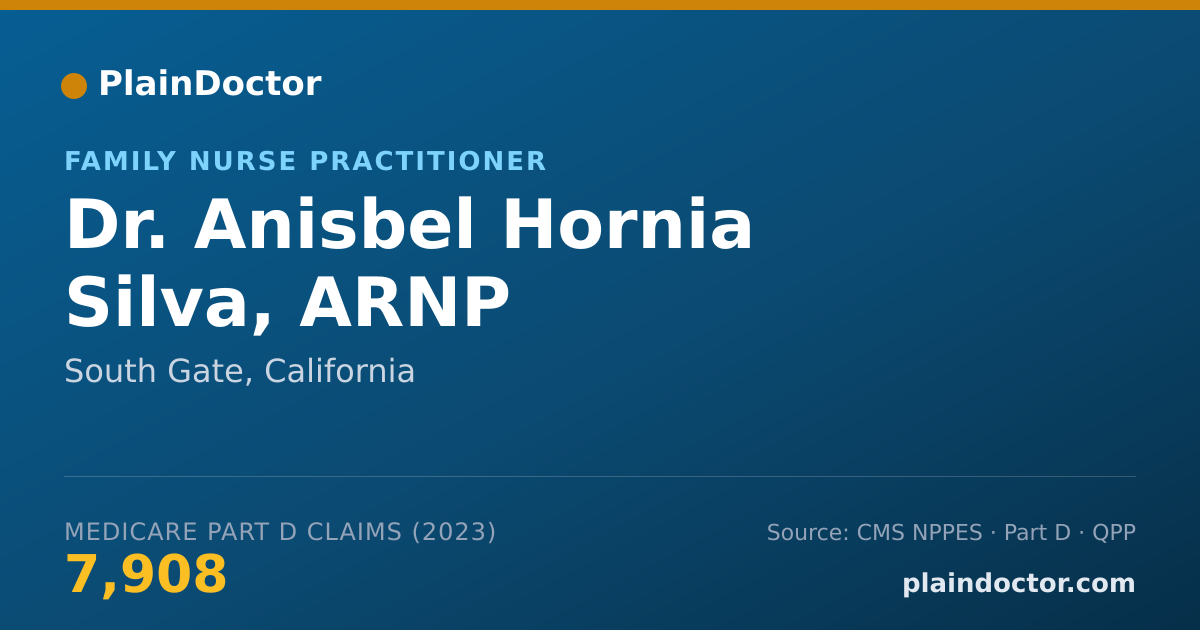 PlainDoctor

FAMILY NURSE PRACTITIONER

Dr. Anisbel Hornia Silva, ARNP

South Gate, California

MEDICARE PART D CLAIMS (2023)

7,908

Source: CMS NPPES · Part D · QPP

plaindoctor.com